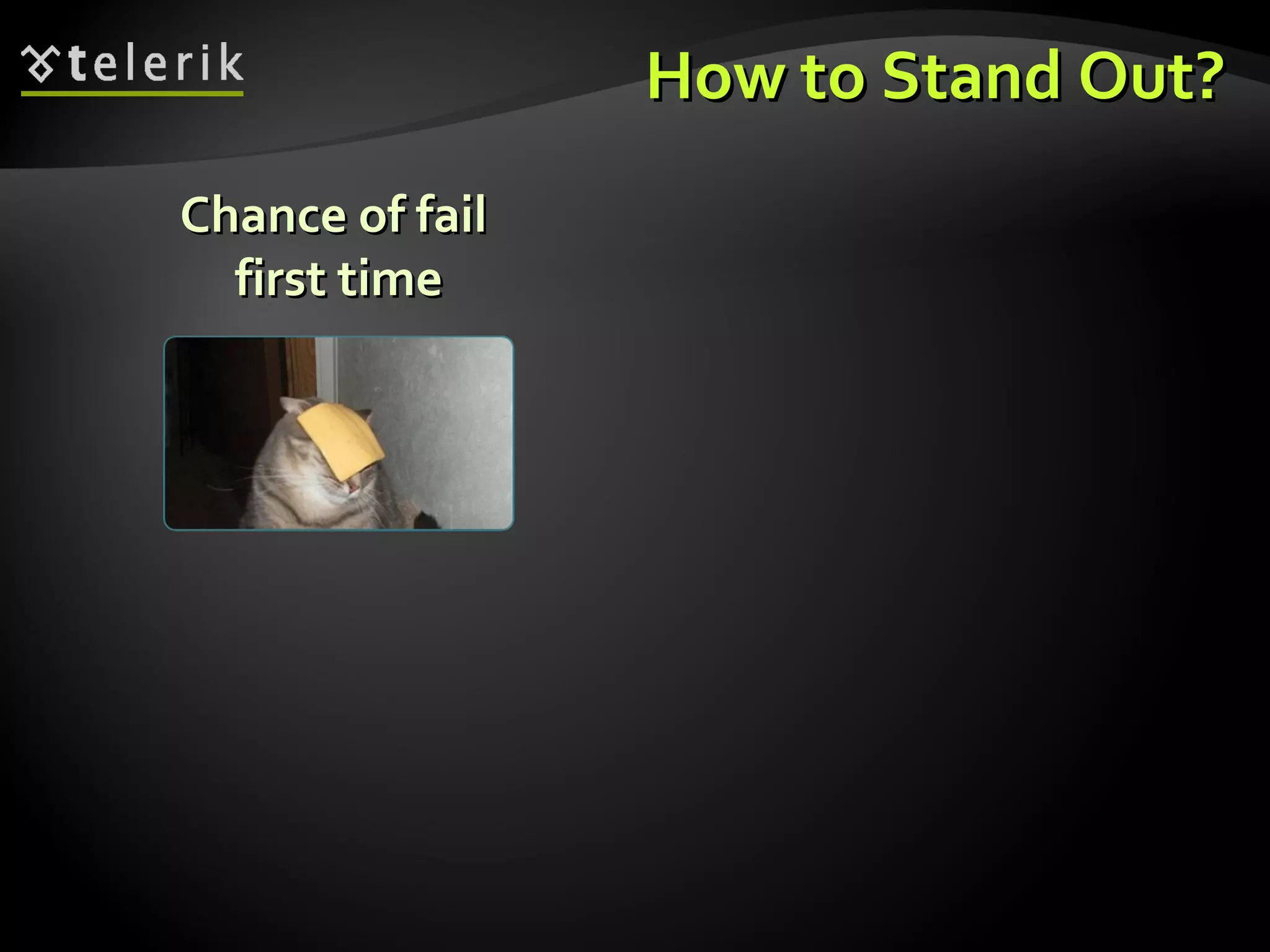 telerik

How to Stand Out?

Chance of fail first time